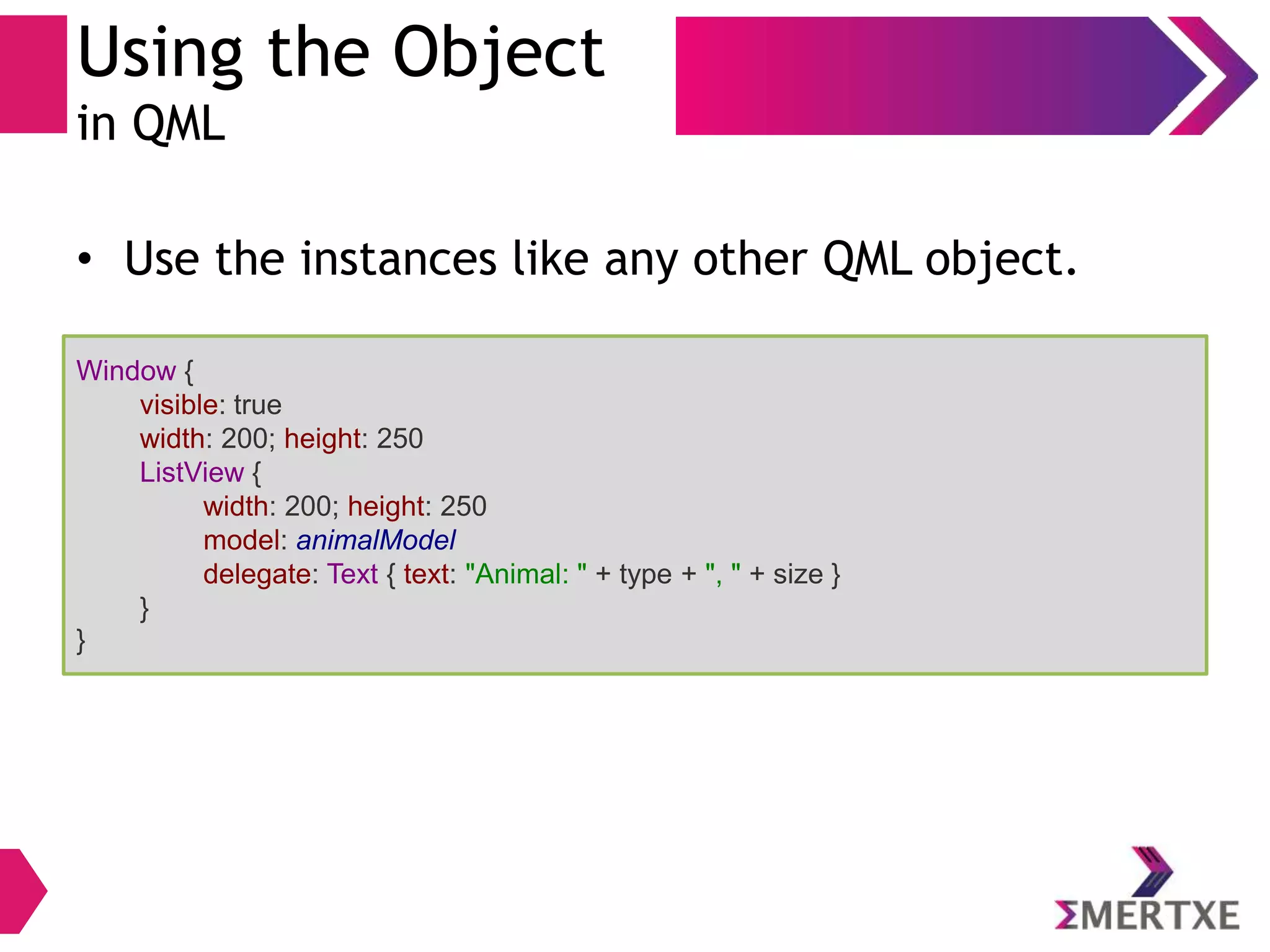 Using the Object
in QML

• Use the instances like any other QML object.

Window {
visible: true
width: 200; height: 250
ListView {
width: 200; height: 250
model: animalModel
delegate: Text { text: "Animal: " + type + ", " + size }
}
}

ΣMERTXE